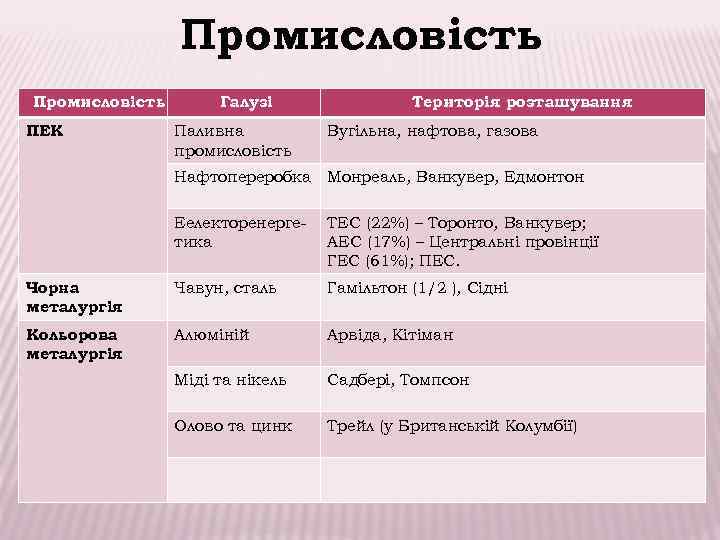 Промисловість

| Промисловість | Галузі | Територія розташування |
|---|---|---|
| ПЕК | Паливна промисловість | Вугільна, нафтова, газова |
| | Нафтопереробка | Монреаль, Ванкувер, Едмонтон |
| | Еелекторенергетика | ТЕС (22%) – Торонто, Ванкувер; АЕС (17%) – Центральні провінції ГЕС (61%); ПЕС. |
| Чорна металургія | Чавун, сталь | Гамільтон (1/2 ), Сідні |
| Кольорова металургія | Алюміній | Арвіда, Кітіман |
| | Міді та нікель | Садбері, Томпсон |
| | Олово та цинк | Трейл (у Британській Колумбії) |
| | | |